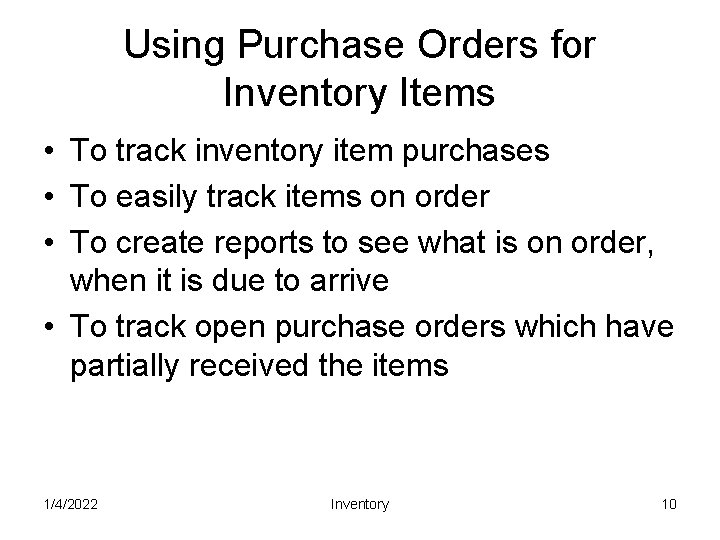 Using Purchase Orders for Inventory Items

• To track inventory item purchases
• To easily track items on order
• To create reports to see what is on order, when it is due to arrive
• To track open purchase orders which have partially received the items

1/4/2022 Inventory 10